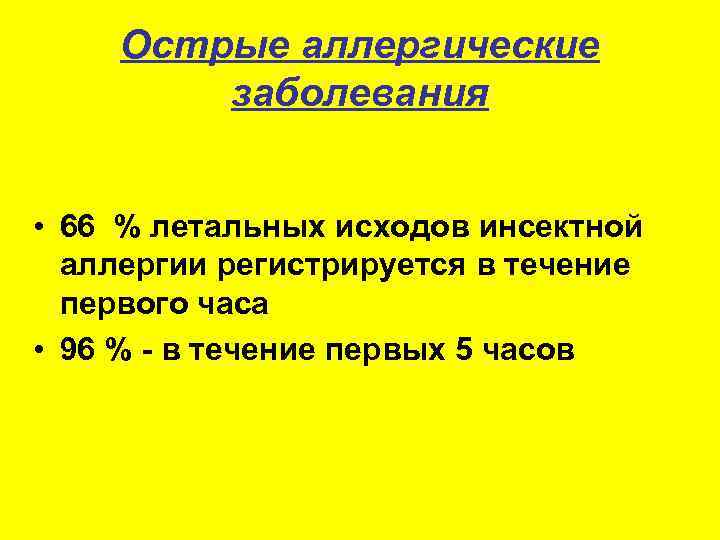 Острые аллергические заболевания

• 66 % летальных исходов инсектной аллергии регистрируется в течение первого часа
• 96 % - в течение первых 5 часов